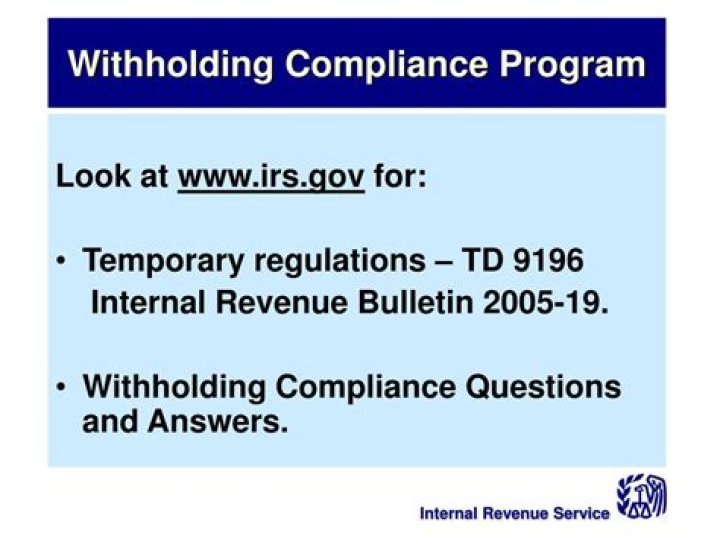 Withholding Compliance Program

Look at www.irs.gov for:

• Temporary regulations – TD 9196 Internal Revenue Bulletin 2005-19.

• Withholding Compliance Questions and Answers.

Internal Revenue Service